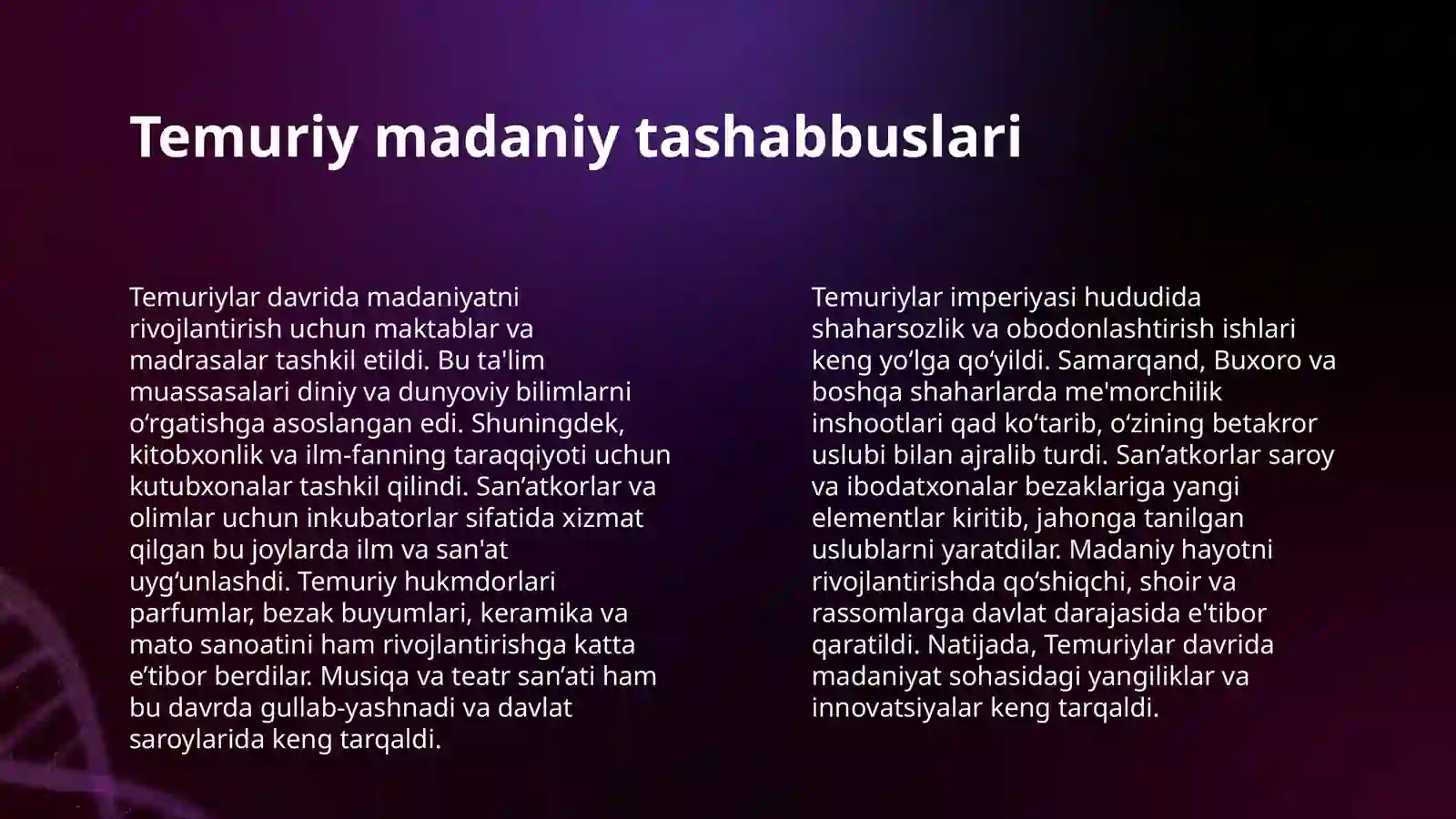 Temuriy madaniy tashabbuslari

Temuriylar davrida madaniyatni rivojlantirish uchun maktablar va madrasalar tashkil etildi. Bu ta'lim muassasalari diniy va dunyoviy bilimlarni o‘rgatishga asoslangan edi. Shuningdek, kitobxonlik va ilm-fanning taraqqiyoti uchun kutubxonalar tashkil qilindi. San’atkorlar va olimlar uchun inkubatorlar sifatida xizmat qilgan bu joylarda ilm va san'at uyg‘unlashdi. Temuriy hukmdorlari parfumlar, bezak buyumlari, keramika va mato sanoatini ham rivojlantirishga katta e’tibor berdilar. Musiqa va teatr san’ati ham bu davrda gullab-yashnadi va davlat saroylarida keng tarqaldi.

Temuriylar imperiyasi hududida shaharsozlik va obodonlashtirish ishlari keng yo‘lga qo‘yildi. Samarqand, Buxoro va boshqa shaharlarda me'morchilik inshootlari qad ko‘tarib, o‘zining betakror uslubi bilan ajralib turdi. San’atkorlar saroy va ibodatxonalar bezaklariga yangi elementlar kiritib, jahonga tanilgan uslublarni yaratdilar. Madaniy hayotni rivojlantirishda qo‘shiqchi, shoir va rassomlarga davlat darajasida e'tibor qaratildi. Natijada, Temuriylar davrida madaniyat sohasidagi yangiliklar va innovatsiyalar keng tarqaldi.